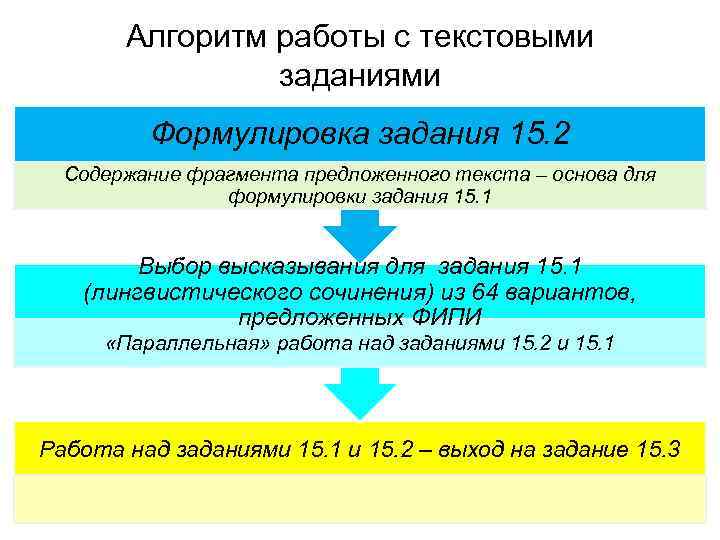 Алгоритм работы с текстовыми заданиями

Формулировка задания 15.2

Содержание фрагмента предложенного текста – основа для формулировки задания 15.1

Выбор высказывания для задания 15.1 (лингвистического сочинения) из 64 вариантов, предложенных ФИПИ

«Параллельная» работа над заданиями 15.2 и 15.1

Работа над заданиями 15.1 и 15.2 – выход на задание 15.3